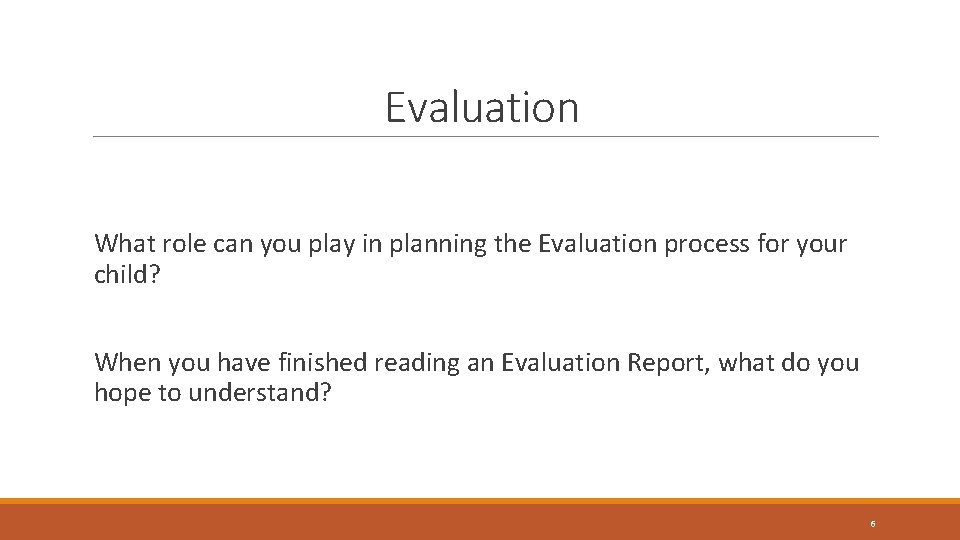 Evaluation

What role can you play in planning the Evaluation process for your child?

When you have finished reading an Evaluation Report, what do you hope to understand?

6